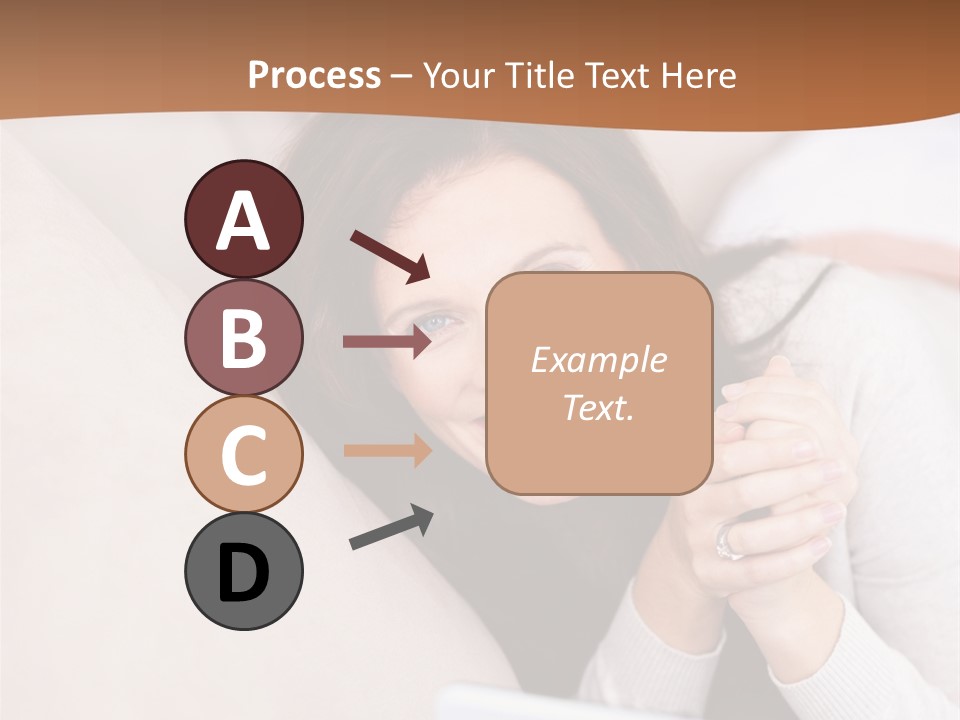 Process – Your Title Text Here

A

B

C

D

Example Text.